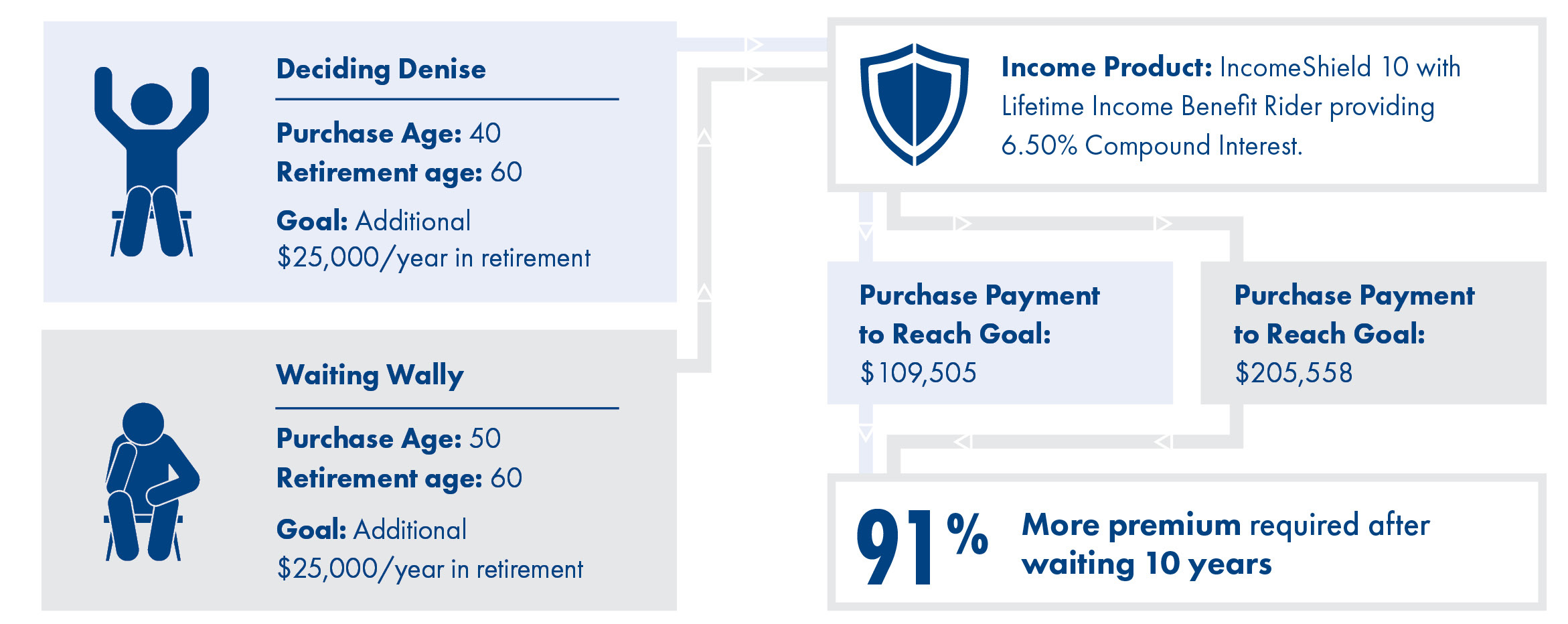 Deciding Denise

Purchase Age: 40
Retirement age: 60

Goal: Additional $25,000/year in retirement

Waiting Wally

Purchase Age: 50
Retirement age: 60

Goal: Additional $25,000/year in retirement

Income Product: IncomeShield 10 with Lifetime Income Benefit Rider providing 6.50% Compound Interest.

Purchase Payment to Reach Goal: $109,505

Purchase Payment to Reach Goal: $205,558

91% More premium required after waiting 10 years